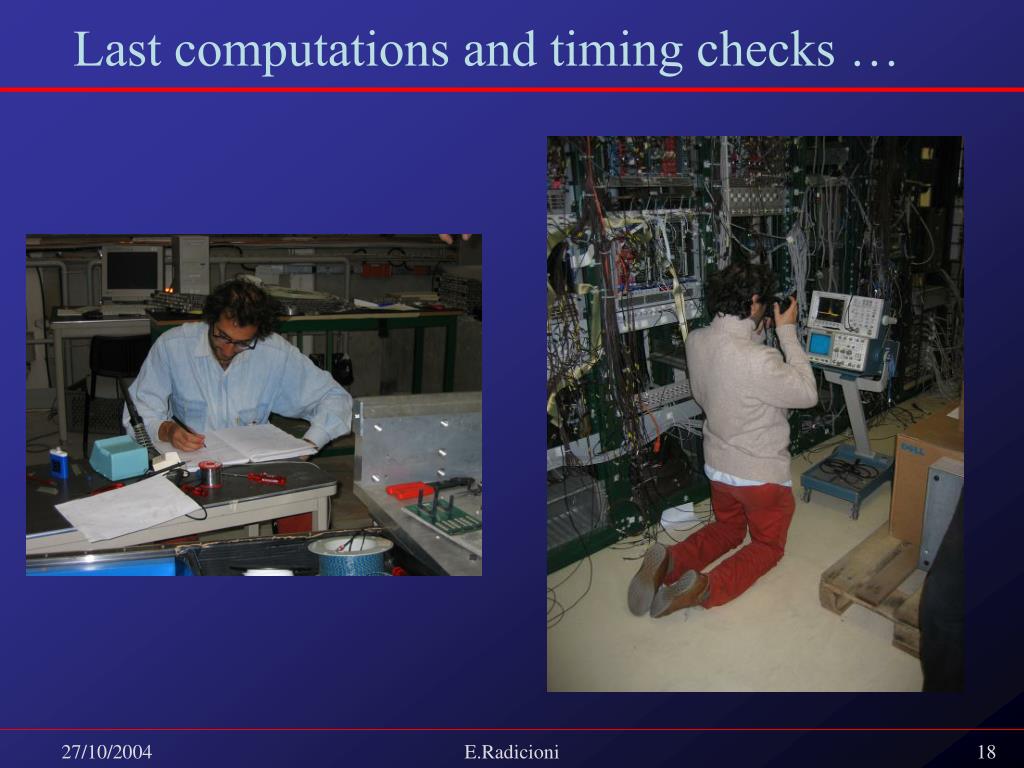 Last computations and timing checks …

DELL

27/10/2004

E.Radicioni

18